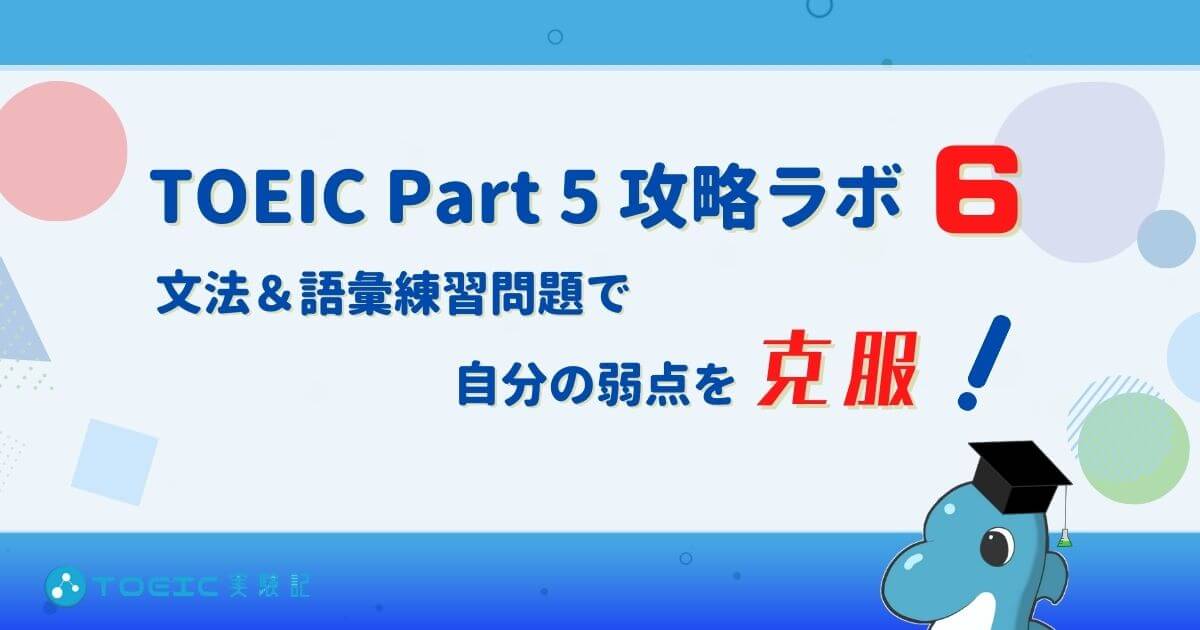 TOEIC Part 5 攻略ラボ 6

文法＆語彙練習問題で
自分の弱点を 克服！

TOEIC 実験記